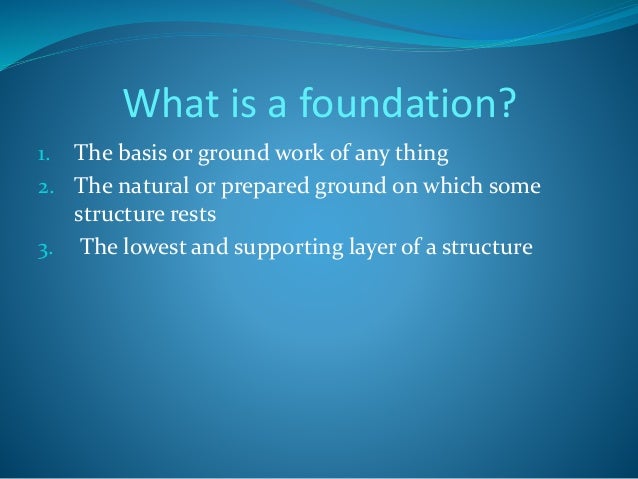 What is a foundation?

1. The basis or ground work of any thing
2. The natural or prepared ground on which some structure rests
3. The lowest and supporting layer of a structure